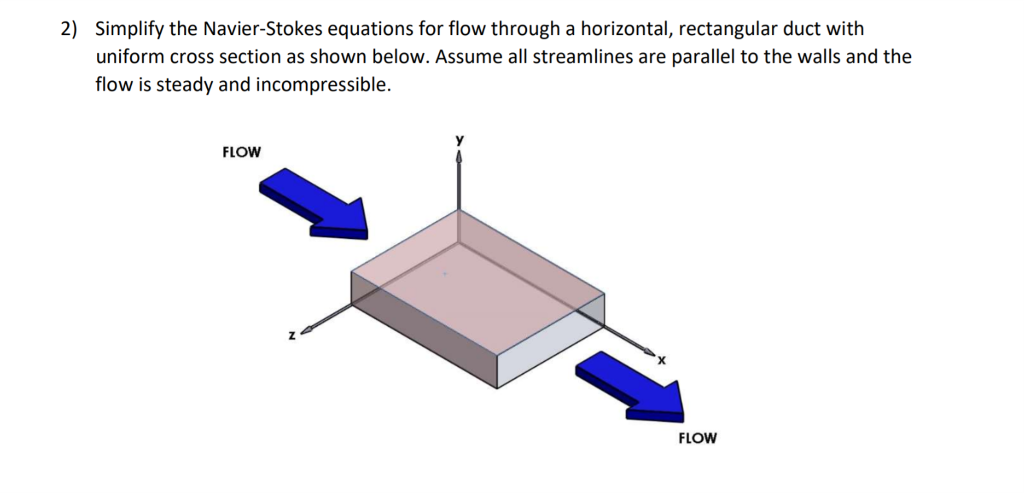 2) Simplify the Navier-Stokes equations for flow through a horizontal, rectangular duct with uniform cross section as shown below. Assume all streamlines are parallel to the walls and the flow is steady and incompressible.

FLOW

y

z

x

FLOW